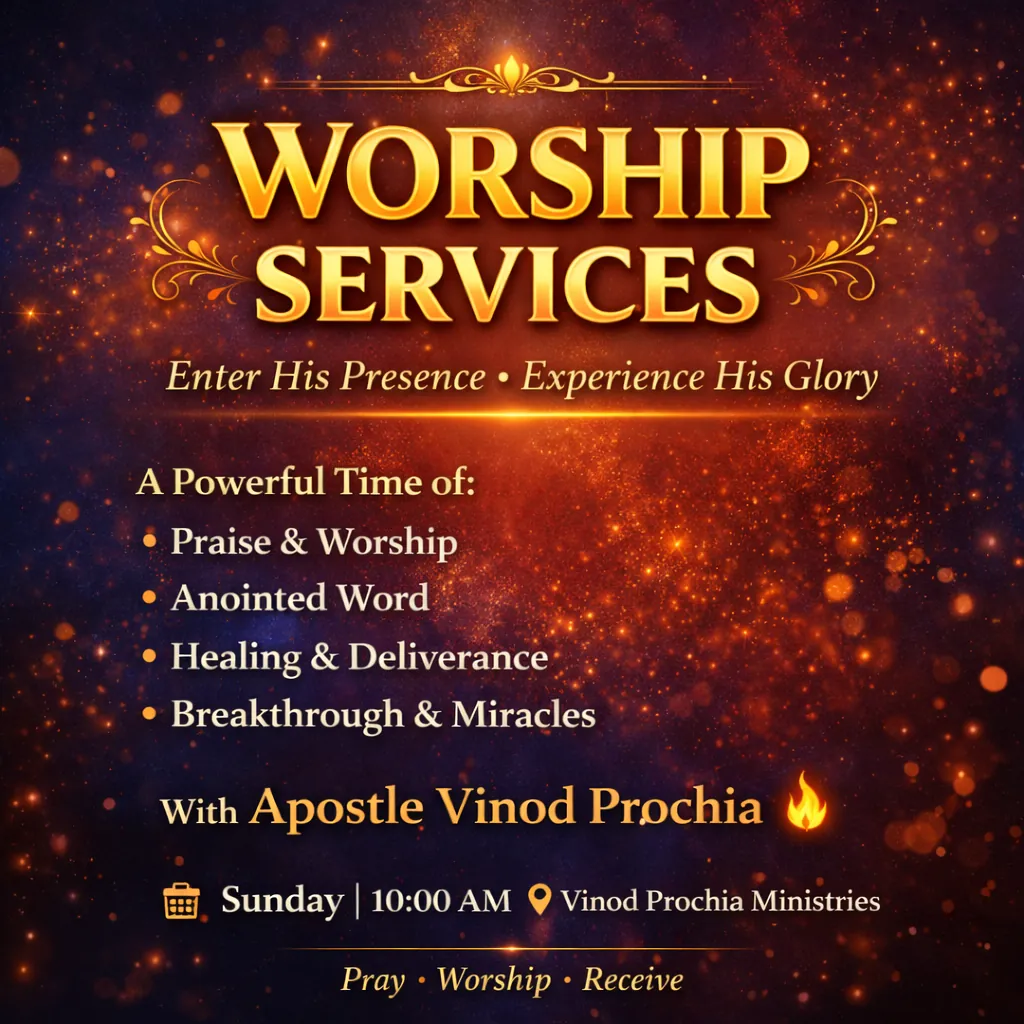 WORSHIP SERVICES

Enter His Presence • Experience His Glory

A Powerful Time of:
• Praise & Worship
• Anointed Word
• Healing & Deliverance
• Breakthrough & Miracles

With Apostle Vinod Prochia

Sunday | 10:00 AM Vinod Prochia Ministries

Pray • Worship • Receive